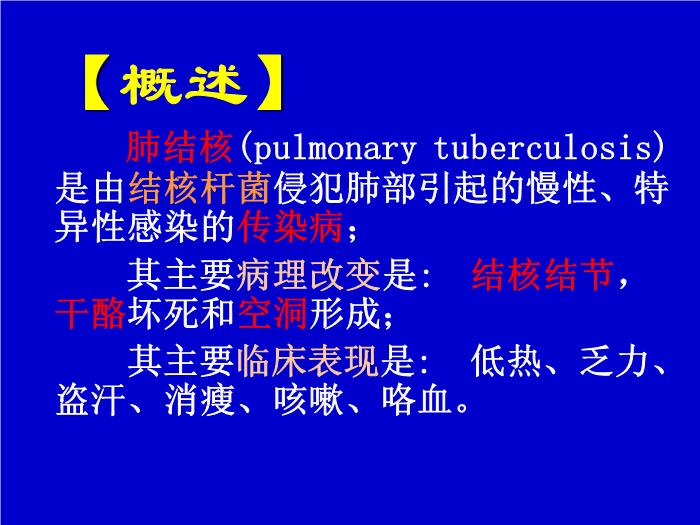 【概述】

肺结核(pulmonary tuberculosis)是由结核杆菌侵犯肺部引起的慢性、特异性感染的传染病；

其主要病理改变是： 结核结节，干酪坏死和空洞形成；

其主要临床表现是： 低热、乏力、盗汗、消瘦、咳嗽、咯血。